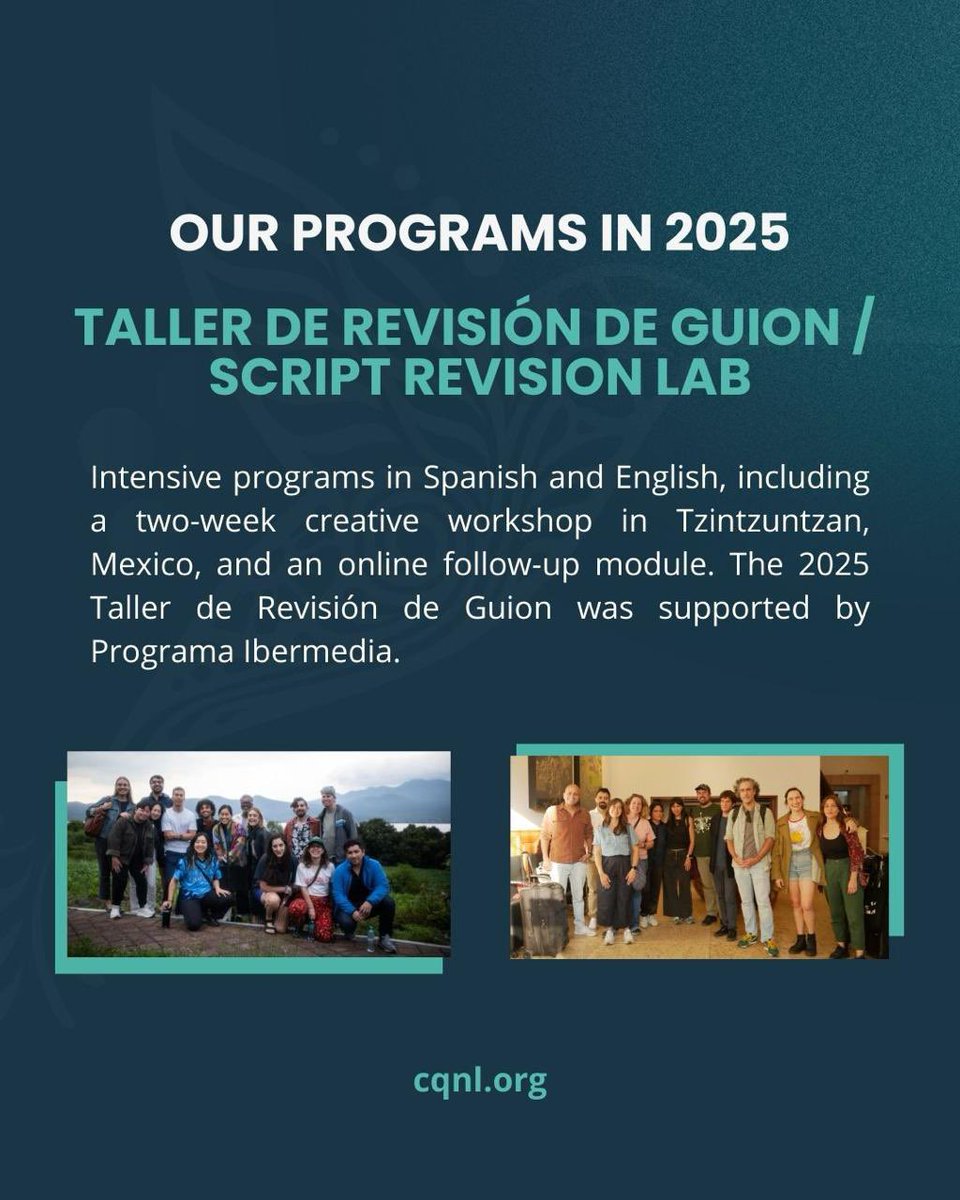 OUR PROGRAMS IN 2025

TALLER DE REVISIÓN DE GUION / SCRIPT REVISION LAB

Intensive programs in Spanish and English, including a two-week creative workshop in Tzintzuntzan, Mexico, and an online follow-up module. The 2025 Taller de Revisión de Guion was supported by Programa Ibermedia.

cqnl.org